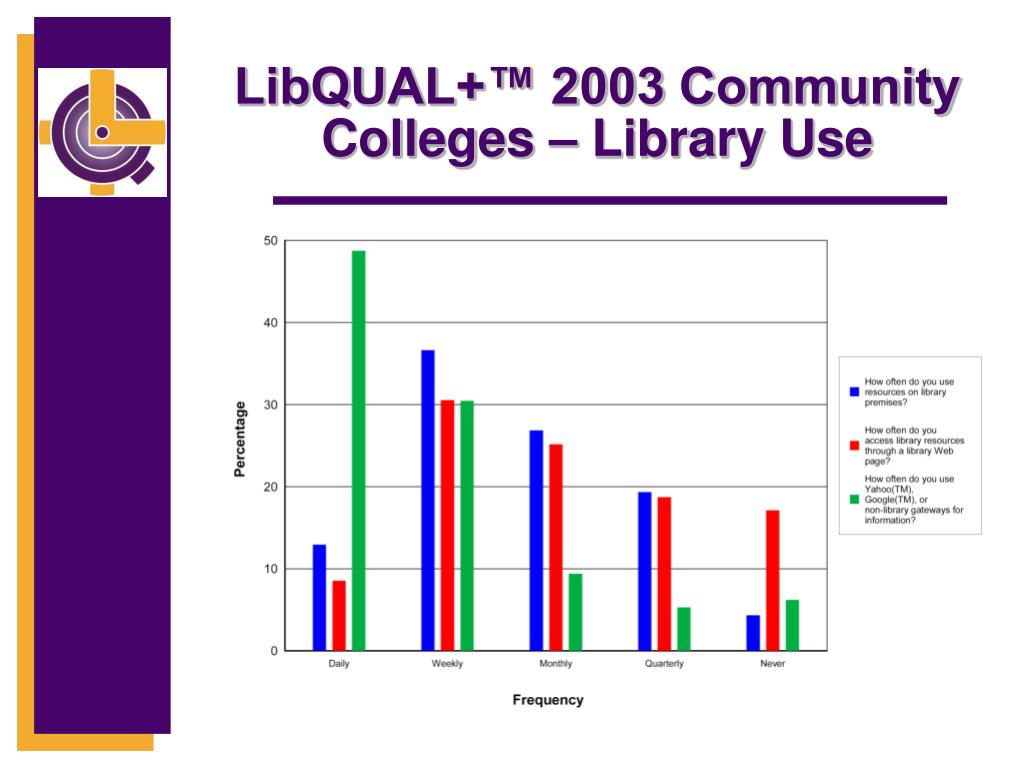 LibQUAL+™ 2003 Community Colleges – Library Use

50
40
30
20
10
0

Percentage

Daily
Weekly
Monthly
Quarterly
Never

Frequency

How often do you use resources on library premises?

How often do you access library resources through a library Web page?

How often do you use Yahoo(TM), Google(TM), or non-library gateways for information?